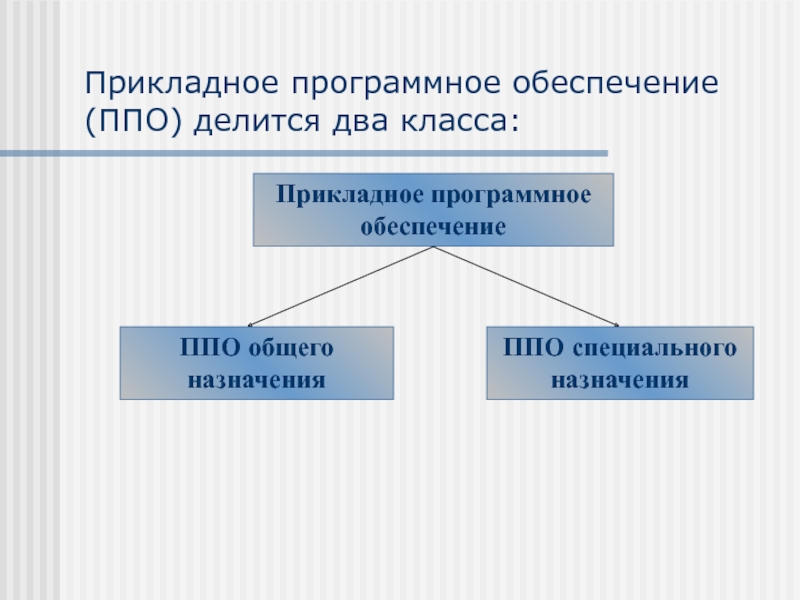 Прикладное программное обеспечение (ППО) делится два класса:

Прикладное программное обеспечение

ППО общего назначения

ППО специального назначения